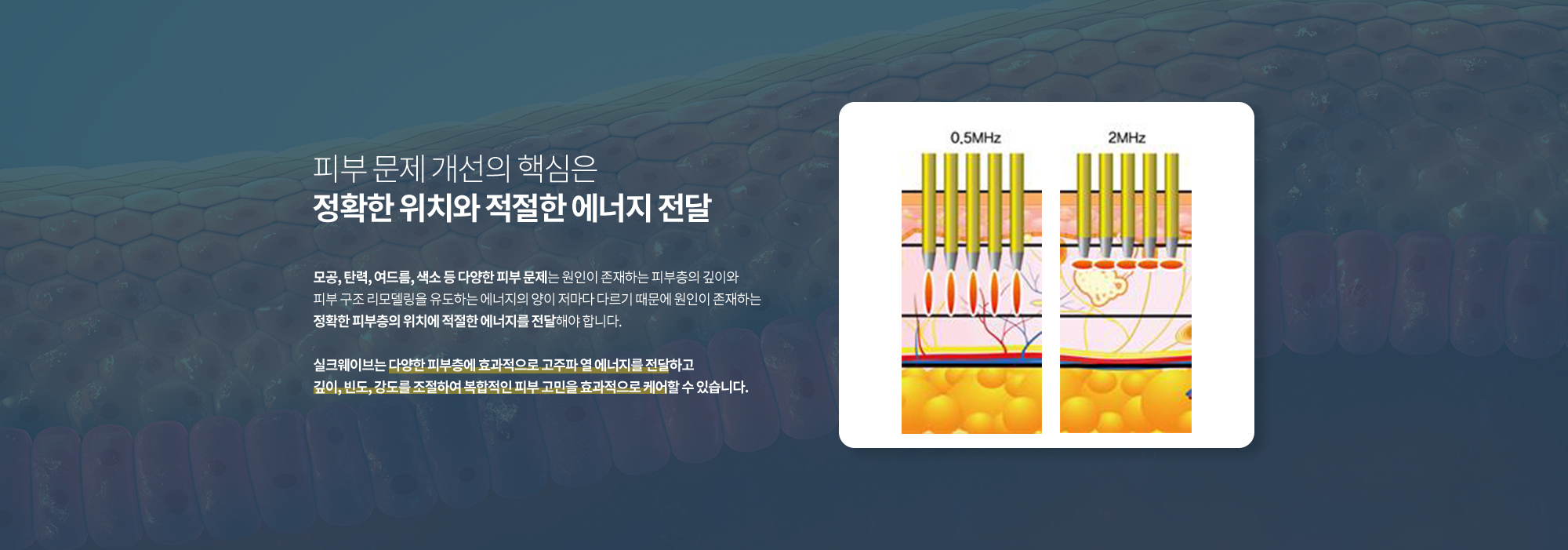 피부 문제 개선의 핵심은
정확한 위치와 적절한 에너지 전달

모공, 탄력, 여드름, 색소 등 다양한 피부 문제는 원인이 존재하는 피부층의 깊이와 피부 구조 리모델링을 유도하는 에너지의 양이 저마다 다르기 때문에 원인이 존재하는 정확한 피부층의 위치에 적절한 에너지를 전달해야 합니다.

실크웨이브는 다양한 피부층에 효과적으로 고주파 열 에너지를 전달하고 깊이, 빈도, 강도를 조절하여 복합적인 피부 고민을 효과적으로 케어할 수 있습니다.

0.5MHz

2MHz